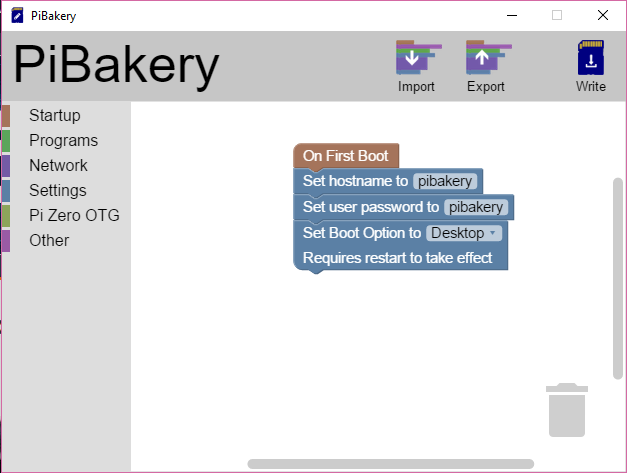 PiBakery

PiBakery

Import

Export

Write

Startup

Programs

Network

Settings

Pi Zero OTG

Other

On First Boot

Set hostname to pibakery

Set user password to pibakery

Set Boot Option to Desktop

Requires restart to take effect